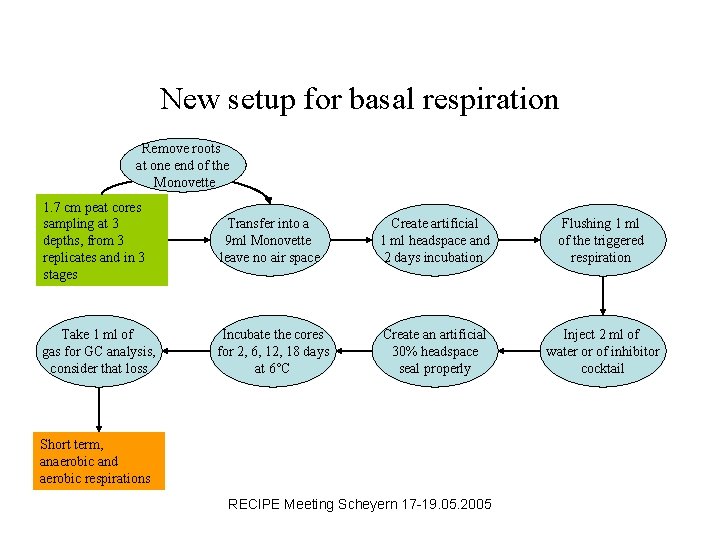 New setup for basal respiration

Remove roots at one end of the Monovette

1.7 cm peat cores sampling at 3 depths, from 3 replicates and in 3 stages

Transfer into a 9ml Monovette leave no air space

Create artificial 1 ml headspace and 2 days incubation

Flushing 1 ml of the triggered respiration

Inject 2 ml of water or of inhibitor cocktail

Create an artificial 30% headspace seal properly

Incubate the cores for 2, 6, 12, 18 days at 6°C

Take 1 ml of gas for GC analysis, consider that loss

Short term, anaerobic and aerobic respirations

RECIPE Meeting Scheyern 17-19.05.2005